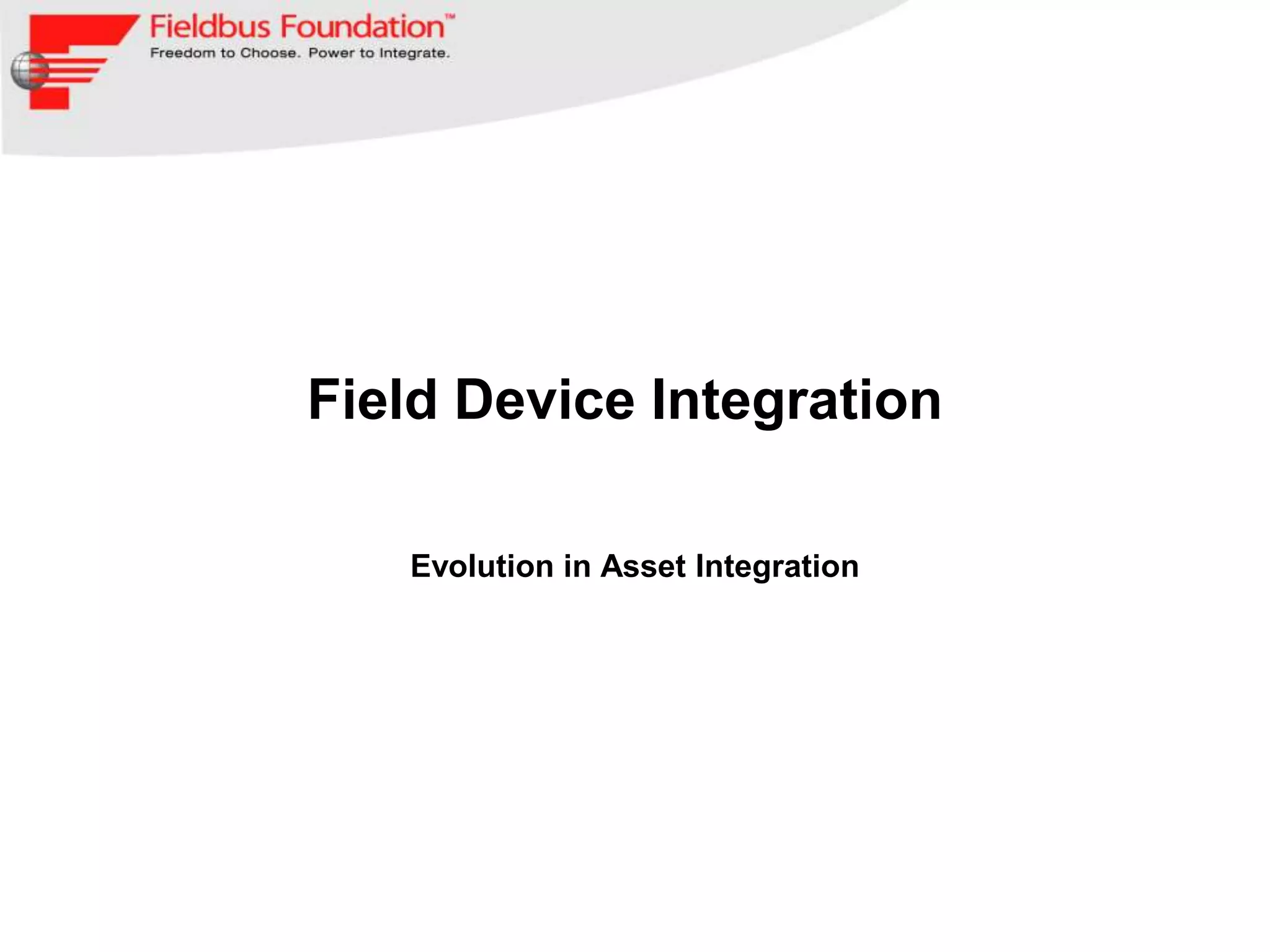 Fieldbus Foundation™
Freedom to Choose. Power to Integrate.

Field Device Integration

Evolution in Asset Integration